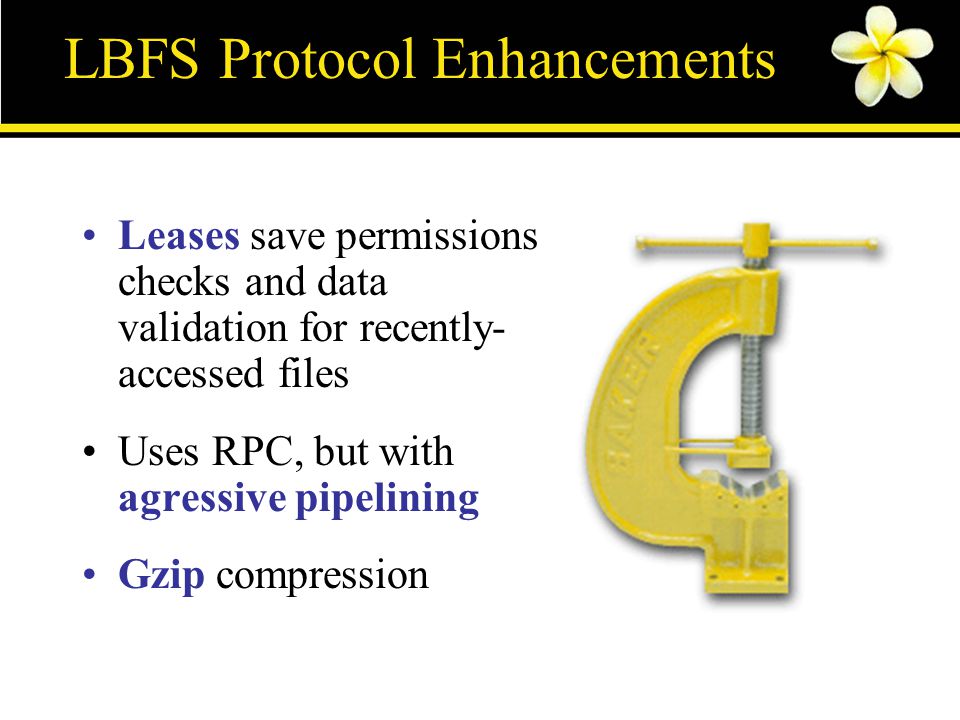 LBFS Protocol Enhancements

• Leases save permissions checks and data validation for recently-accessed files

• Uses RPC, but with agressive pipelining

• Gzip compression

BAKER